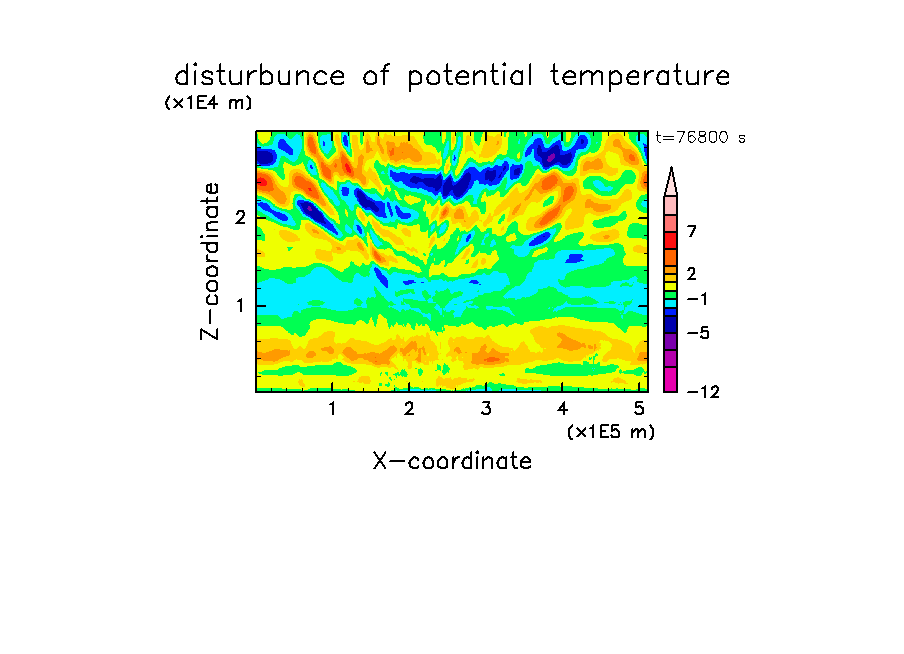 disturbunce of potential temperature

(x1E4 m)

t=76800 s

Z-coordinate

2

1

7

2

−1

−5

−12

1 2 3 4 5

(x1E5 m)

X-coordinate